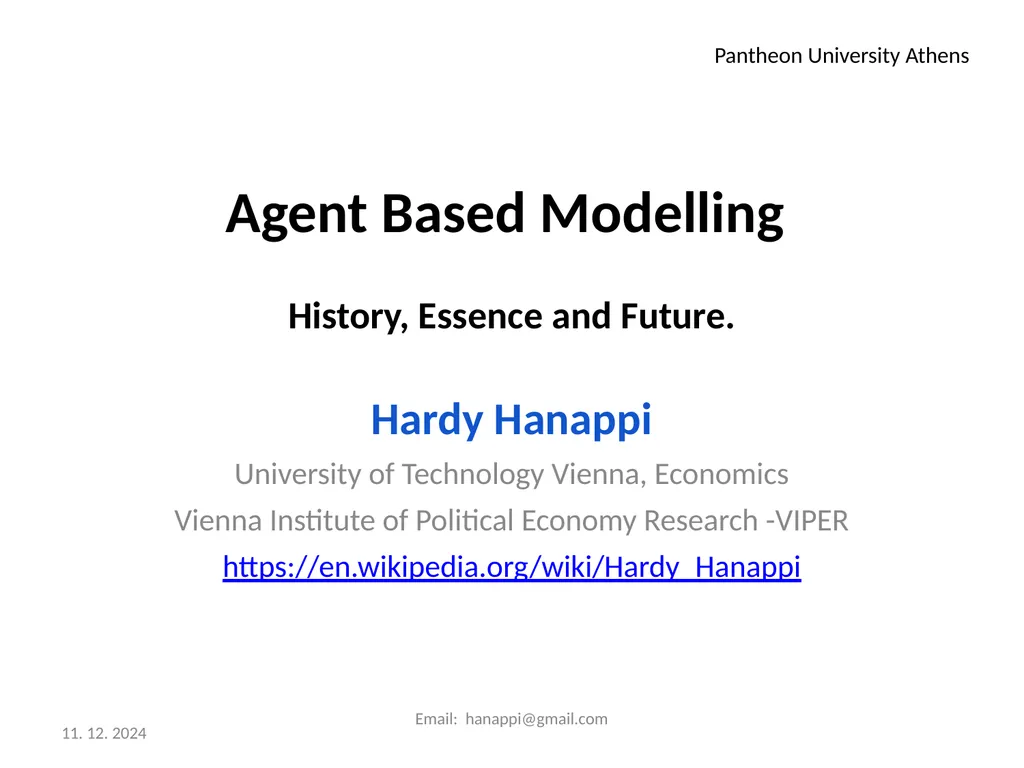 Pantheon University Athens

Agent Based Modelling

History, Essence and Future.

Hardy Hanappi

University of Technology Vienna, Economics

Vienna Institute of Political Economy Research -VIPER

https://en.wikipedia.org/wiki/Hardy_Hanappi

Email: hanappi@gmail.com

11. 12. 2024